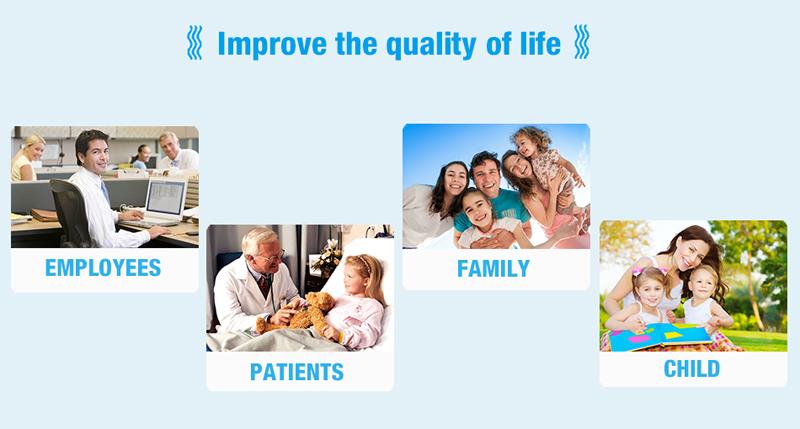 Improve the quality of life

EMPLOYEES

PATIENTS

FAMILY

CHILD